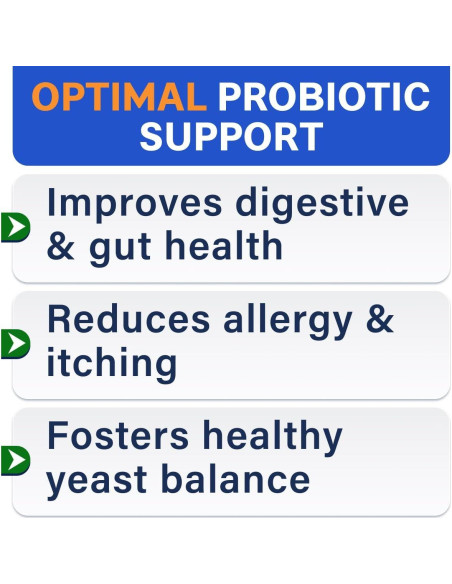 OPTIMAL PROBIOTIC SUPPORT

Improves digestive & gut health

Reduces allergy & itching

Fosters healthy yeast balance